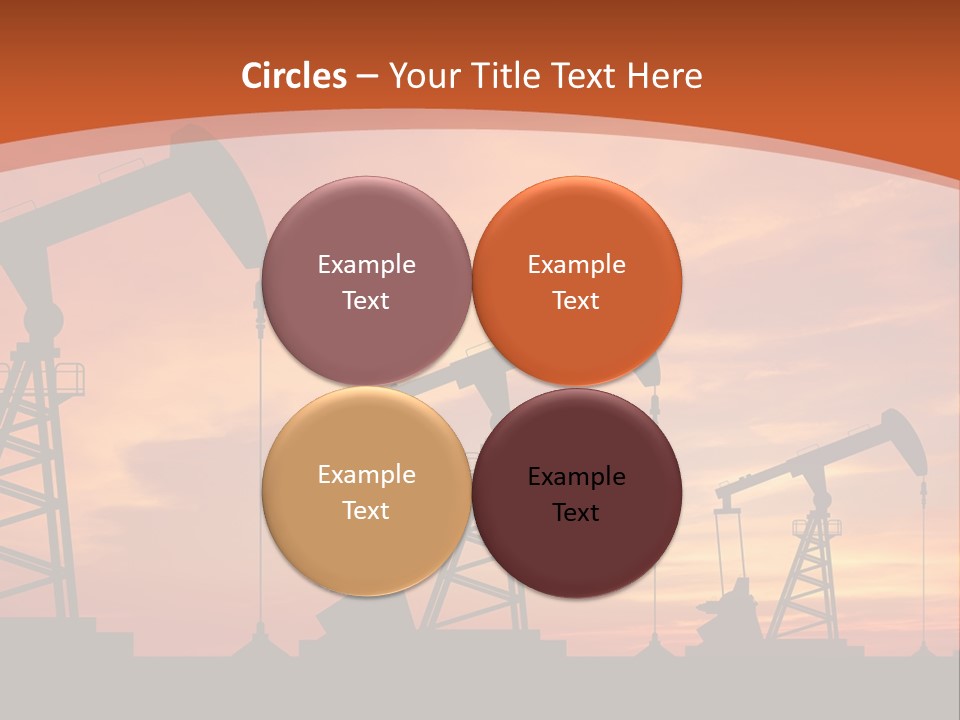 Circles – Your Title Text Here

Example Text

Example Text

Example Text

Example Text